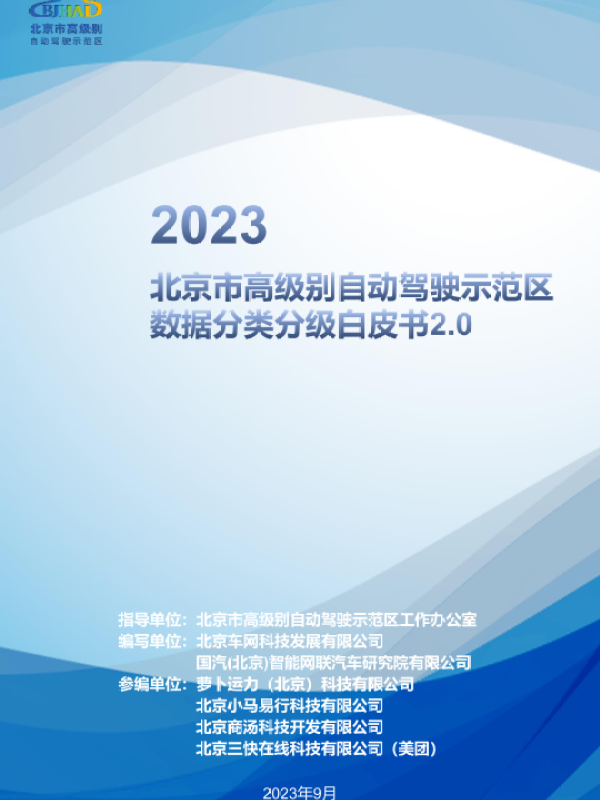 BJHAD
北京市高级别
自动驾驶示范区

2023
北京市高级别自动驾驶示范区
数据分类分级白皮书2.0

指导单位：北京市高级别自动驾驶示范区工作办公室
编写单位：北京车网科技发展有限公司
国汽(北京)智能网联汽车研究院有限公司
参编单位：萝卜运力（北京）科技有限公司
北京小马易行科技有限公司
北京商汤科技开发有限公司
北京三快在线科技有限公司（美团）

2023年9月